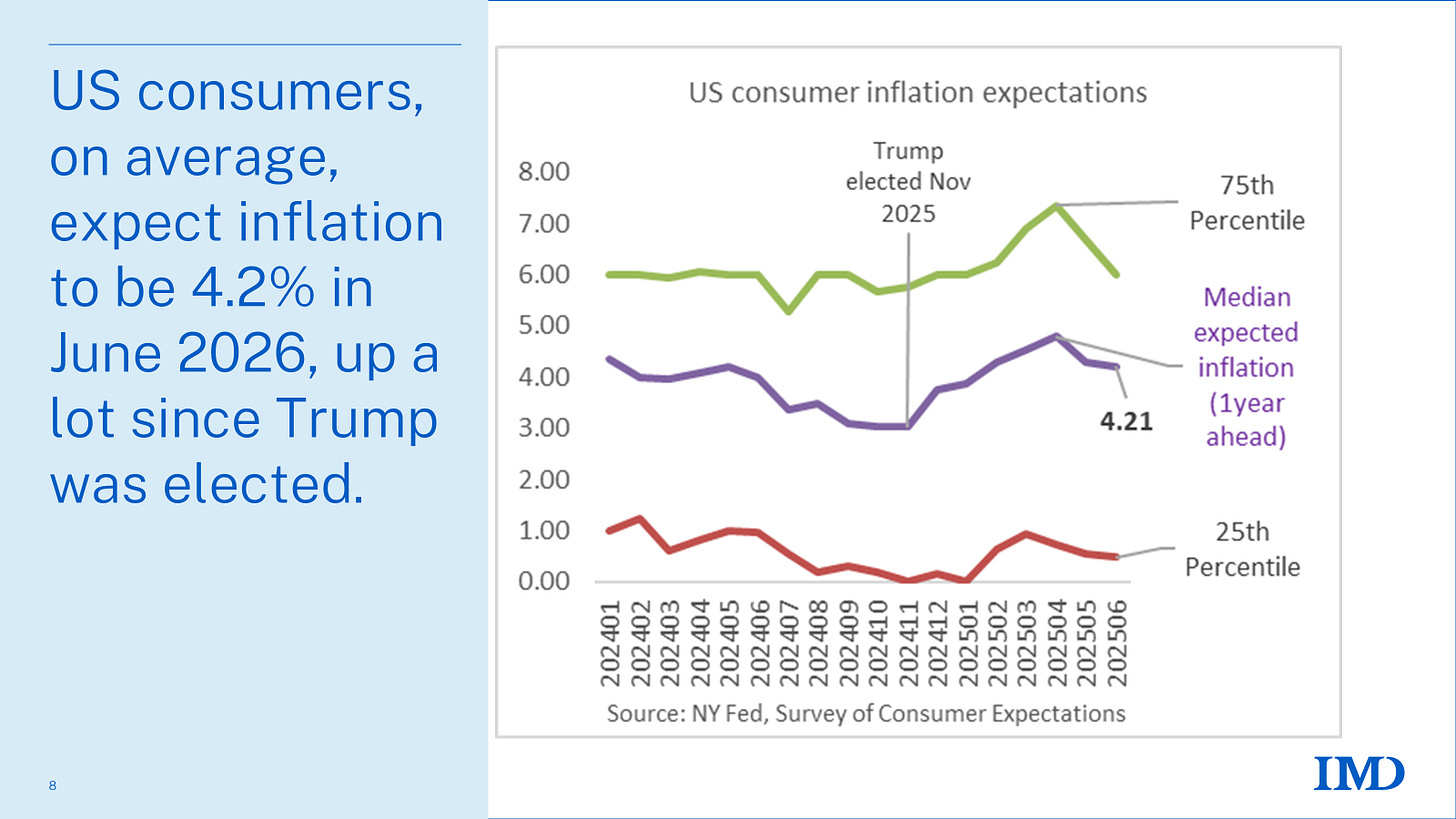 US consumers, on average, expect inflation to be 4.2% in June 2026, up a lot since Trump was elected.

8

US consumer inflation expectations

8.00
7.00
6.00
5.00
4.00
3.00
2.00
1.00
0.00

Trump elected Nov 2025

75th Percentile

Median expected inflation (1year ahead)

4.21

25th Percentile

202401
202402
202403
202404
202405
202406
202407
202408
202409
202410
202411
202412
202501
202502
202503
202504
202505
202506

Source: NY Fed, Survey of Consumer Expectations

IMD